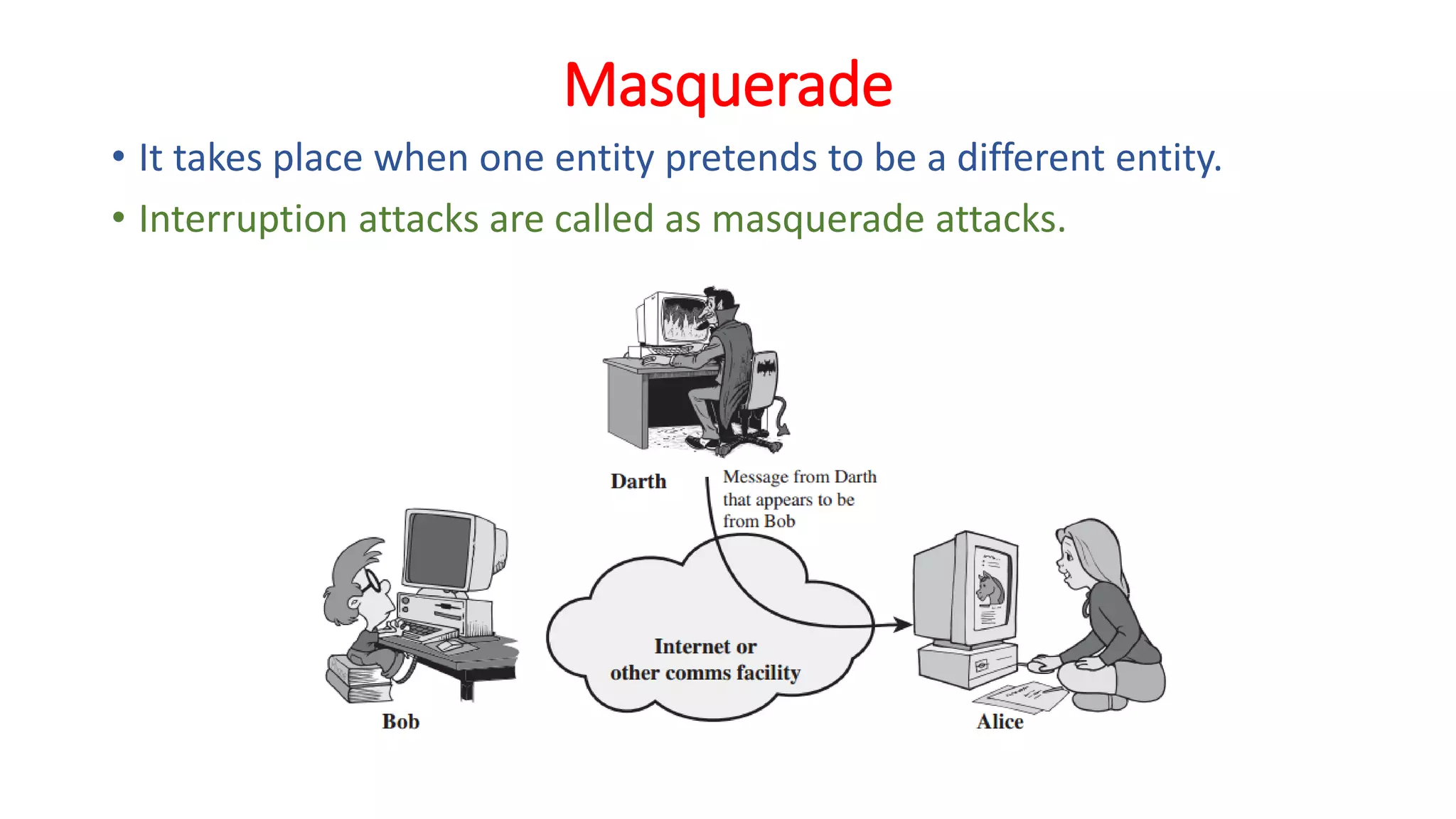 Masquerade

• It takes place when one entity pretends to be a different entity.
• Interruption attacks are called as masquerade attacks.

Darth

Message from Darth that appears to be from Bob

Internet or other comms facility

Bob

Alice